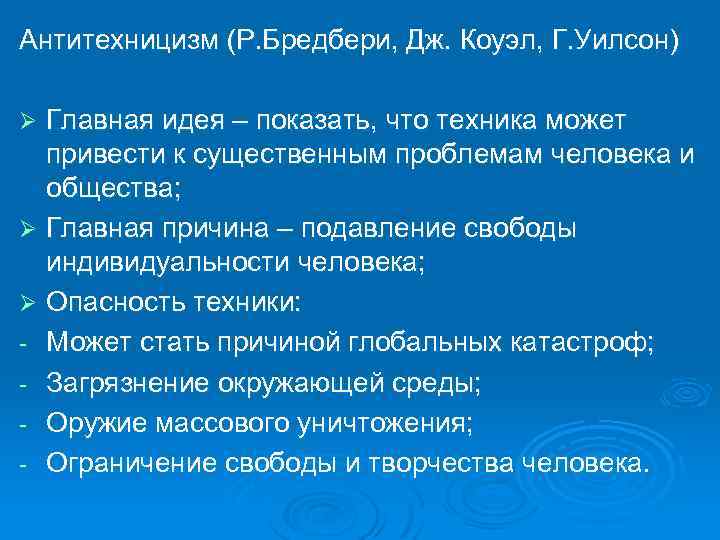 Антитехницизм (Р.Бредбери, Дж. Коуэл, Г.Уилсон)

➢ Главная идея – показать, что техника может привести к существенным проблемам человека и общества;
➢ Главная причина – подавление свободы индивидуальности человека;
➢ Опасность техники:
- Может стать причиной глобальных катастроф;
- Загрязнение окружающей среды;
- Оружие массового уничтожения;
- Ограничение свободы и творчества человека.